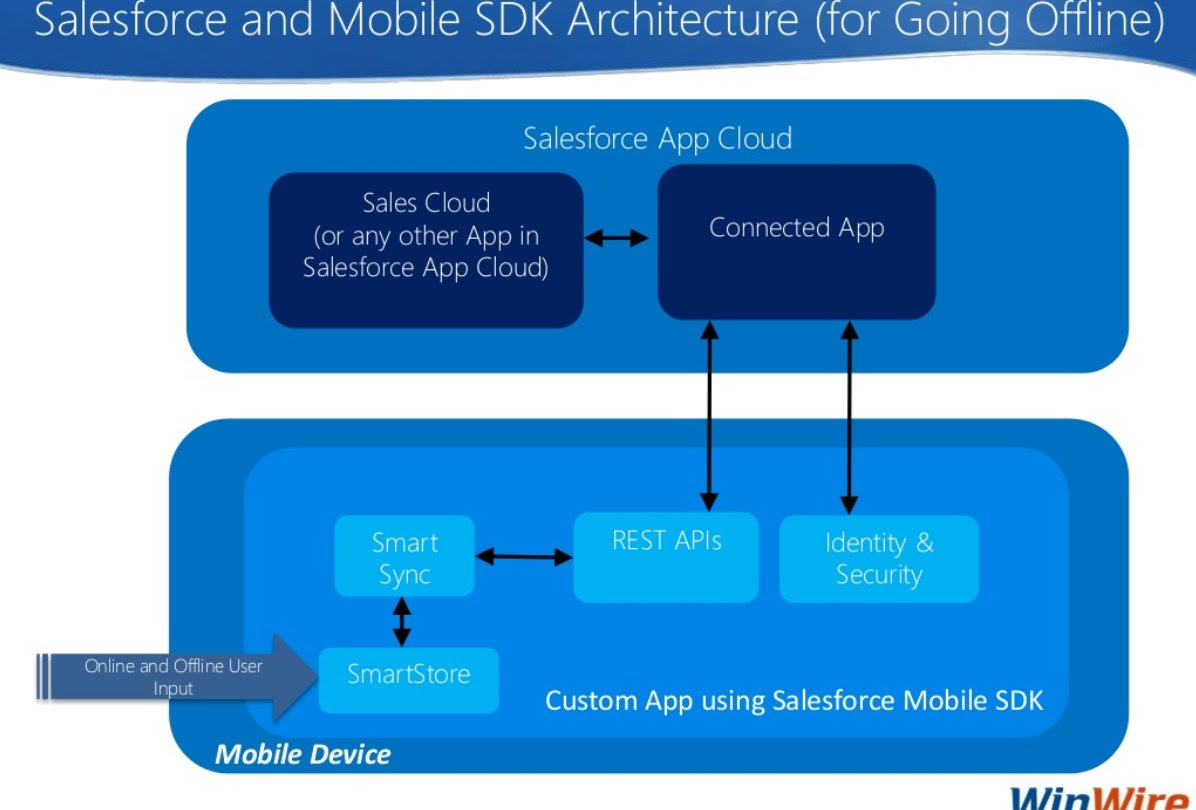 Salesforce and Mobile SDK Architecture (for Going Offline)

Salesforce App Cloud

Sales Cloud (or any other App in Salesforce App Cloud)

Connected App

Smart Sync

REST APIs

Identity & Security

Online and Offline User Input

SmartStore

Custom App using Salesforce Mobile SDK

Mobile Device

WinWire